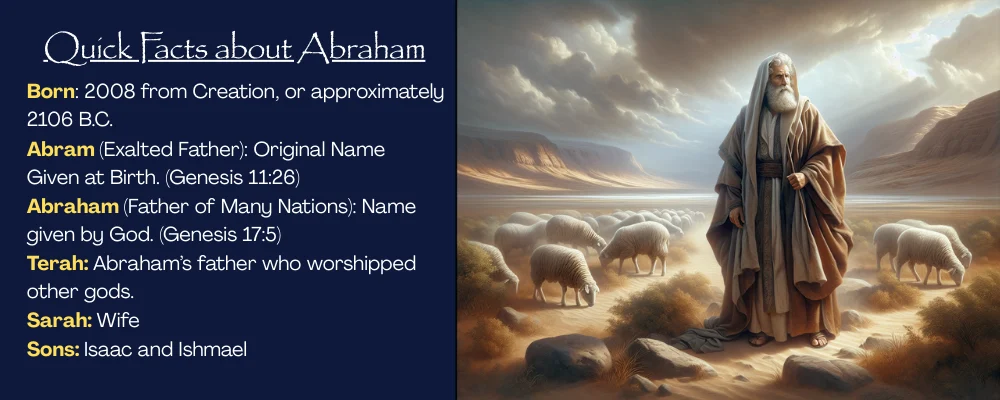 Quick Facts about Abraham

Born: 2008 from Creation, or approximately 2106 B.C.

Abram (Exalted Father): Original Name Given at Birth. (Genesis 11:26)

Abraham (Father of Many Nations): Name given by God. (Genesis 17:5)

Terah: Abraham's father who worshipped other gods.

Sarah: Wife

Sons: Isaac and Ishmael